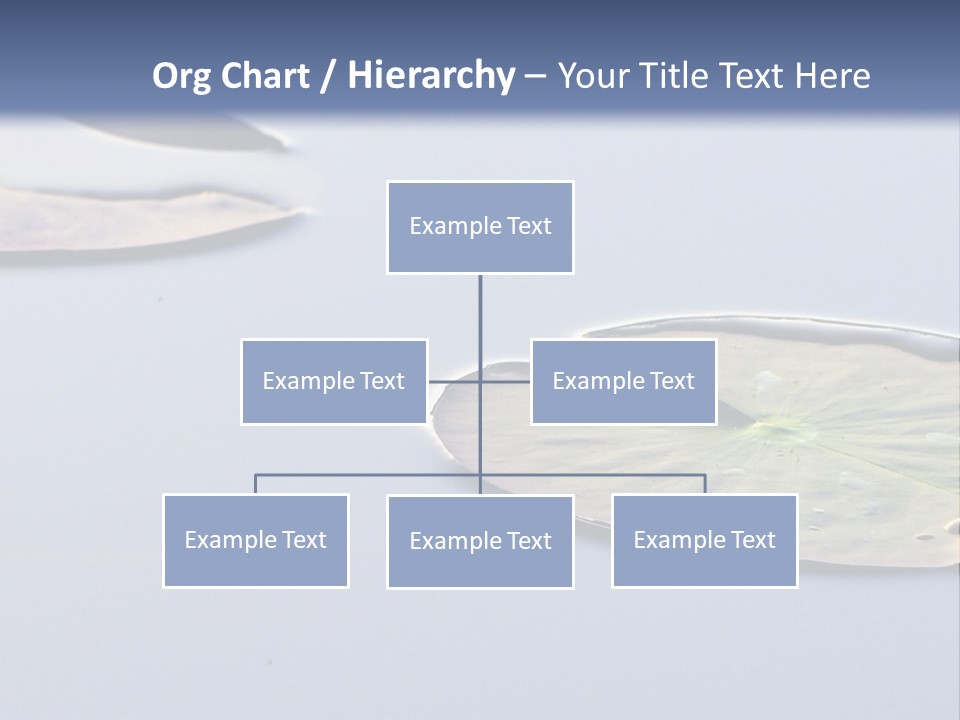 Org Chart / Hierarchy – Your Title Text Here

Example Text

Example Text

Example Text

Example Text

Example Text

Example Text